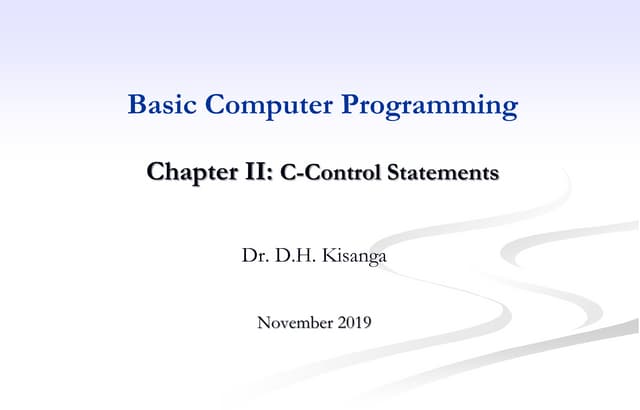 Basic Computer Programming

Chapter II: C-Control Statements

Dr. D.H. Kisanga

November 2019